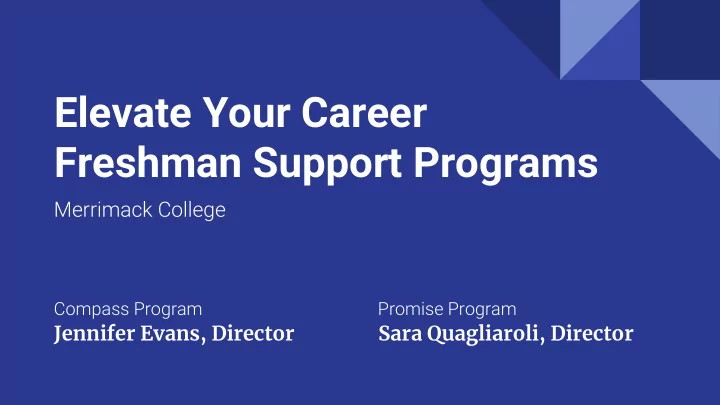 Elevate Your Career
Freshman Support Programs

Merrimack College

Compass Program
Jennifer Evans, Director

Promise Program
Sara Quagliaroli, Director